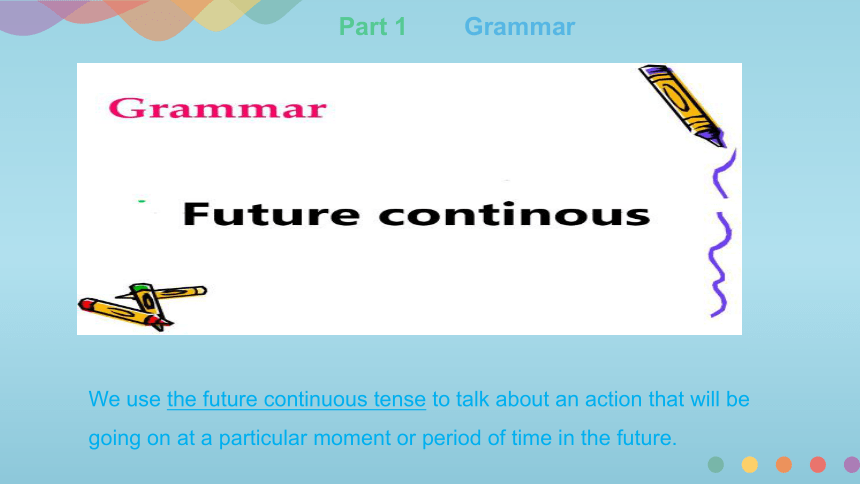 Part 1 Grammar

Grammar

Future continous

We use the future continuous tense to talk about an action that will be going on at a particular moment or period of time in the future.